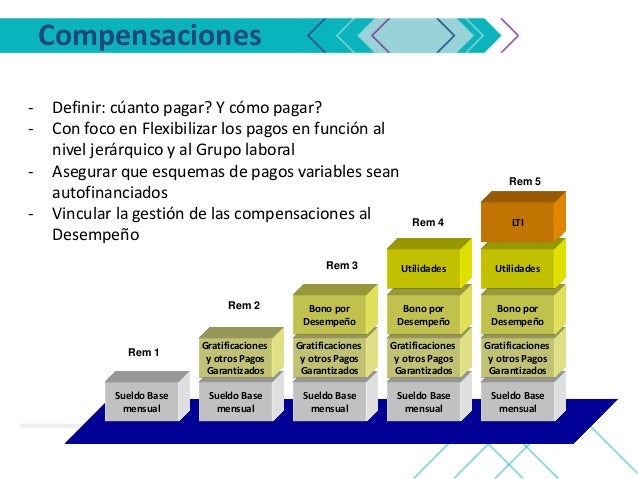 Compensaciones

- Definir: cúanto pagar? Y cómo pagar?
- Con foco en Flexibilizar los pagos en función al nivel jerárquico y al Grupo laboral
- Asegurar que esquemas de pagos variables sean autofinanciados
- Vincular la gestión de las compensaciones al Desempeño

Rem 1
Sueldo Base mensual

Rem 2
Gratificaciones y otros Pagos Garantizados
Sueldo Base mensual

Rem 3
Bono por Desempeño
Gratificaciones y otros Pagos Garantizados
Sueldo Base mensual

Rem 4
Utilidades
Bono por Desempeño
Gratificaciones y otros Pagos Garantizados
Sueldo Base mensual

Rem 5
LTI
Utilidades
Bono por Desempeño
Gratificaciones y otros Pagos Garantizados
Sueldo Base mensual